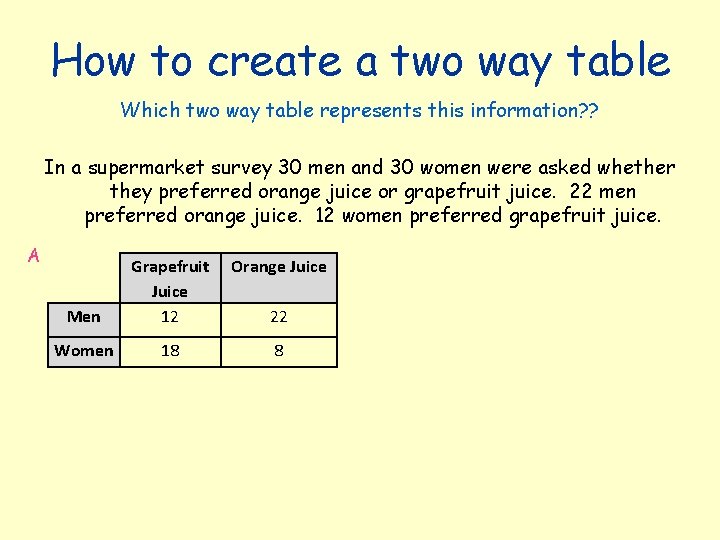 How to create a two way table

Which two way table represents this information??

In a supermarket survey 30 men and 30 women were asked whether they preferred orange juice or grapefruit juice. 22 men preferred orange juice. 12 women preferred grapefruit juice.

A

| | Grapefruit Juice | Orange Juice |
|---|---|---|
| Men | 12 | 22 |
| Women | 18 | 8 |